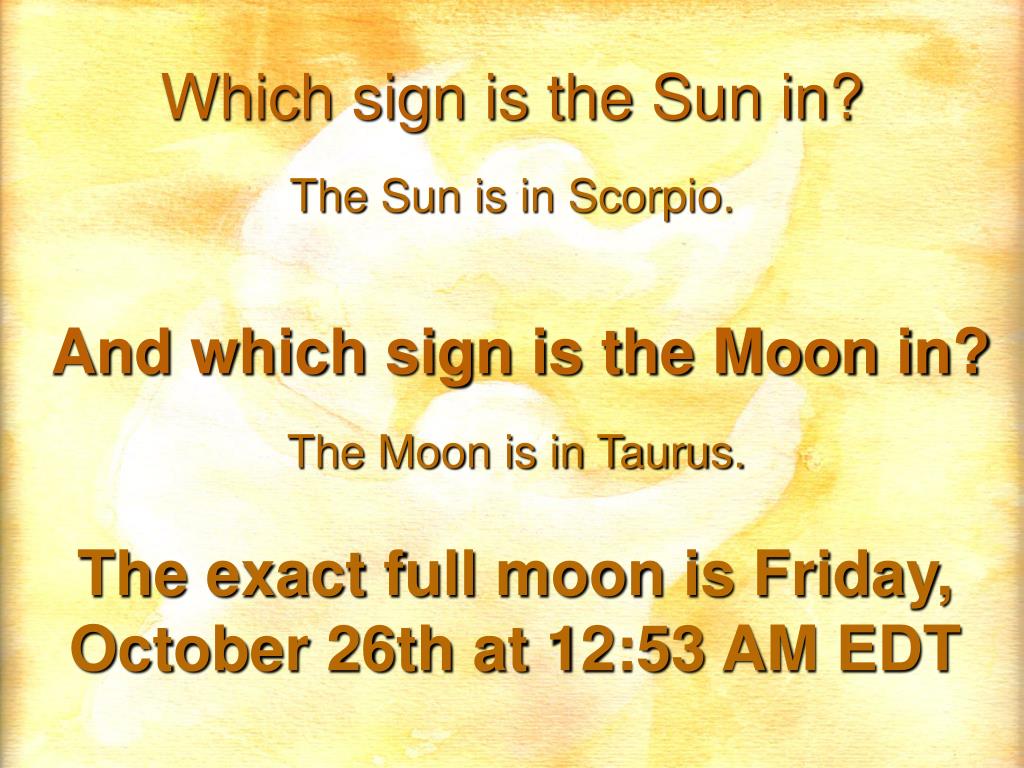 Which sign is the Sun in?

The Sun is in Scorpio.

And which sign is the Moon in?

The Moon is in Taurus.

The exact full moon is Friday, October 26th at 12:53 AM EDT